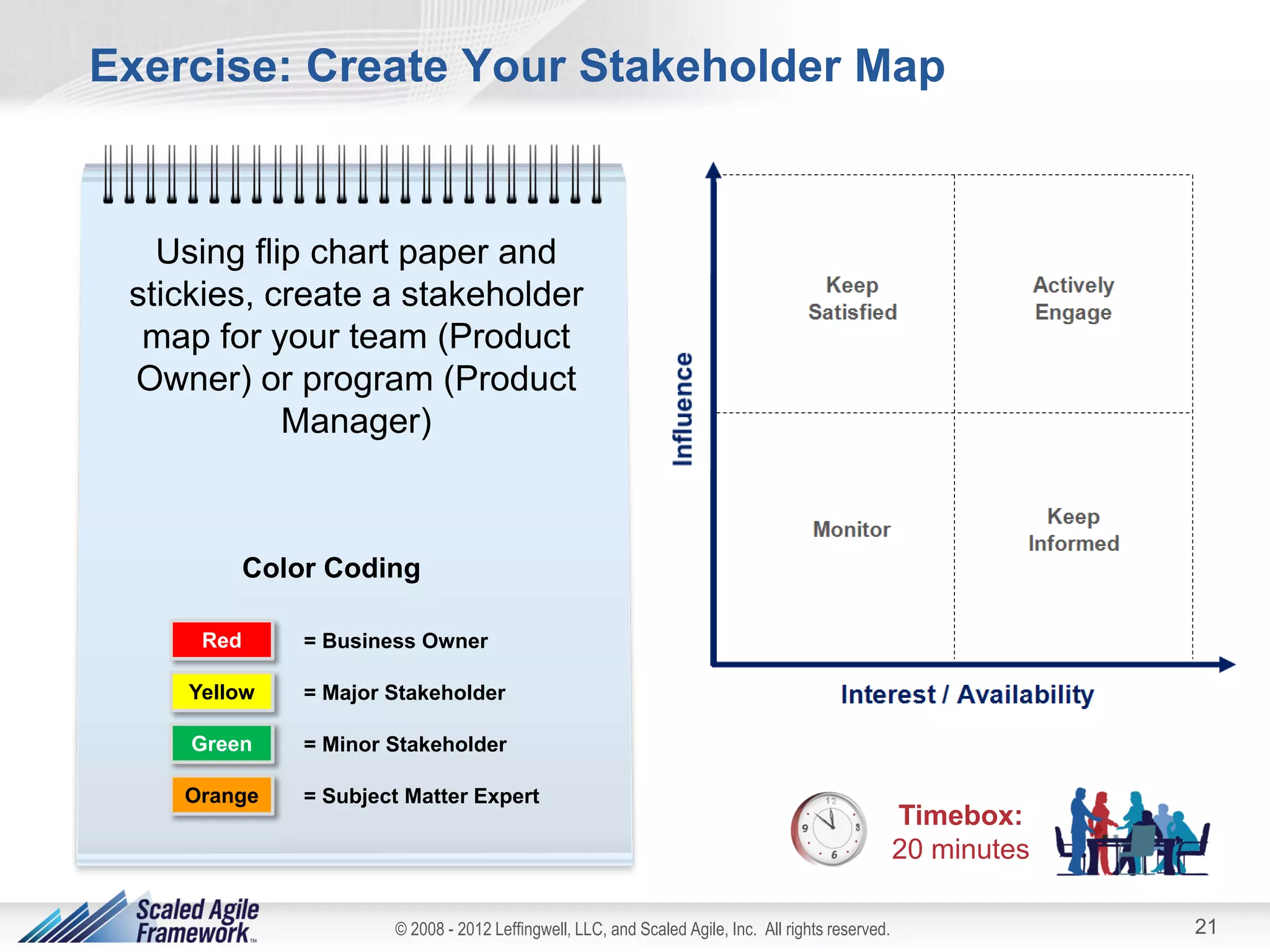 Exercise: Create Your Stakeholder Map

Using flip chart paper and stickies, create a stakeholder map for your team (Product Owner) or program (Product Manager)

Color Coding

Red = Business Owner

Yellow = Major Stakeholder

Green = Minor Stakeholder

Orange = Subject Matter Expert

Influence

Keep Satisfied

Actively Engage

Monitor

Keep Informed

Interest / Availability

12 3 6 9

Timebox: 20 minutes

Scaled Agile Framework™

© 2008 - 2012 Leffingwell, LLC, and Scaled Agile, Inc. All rights reserved.

21